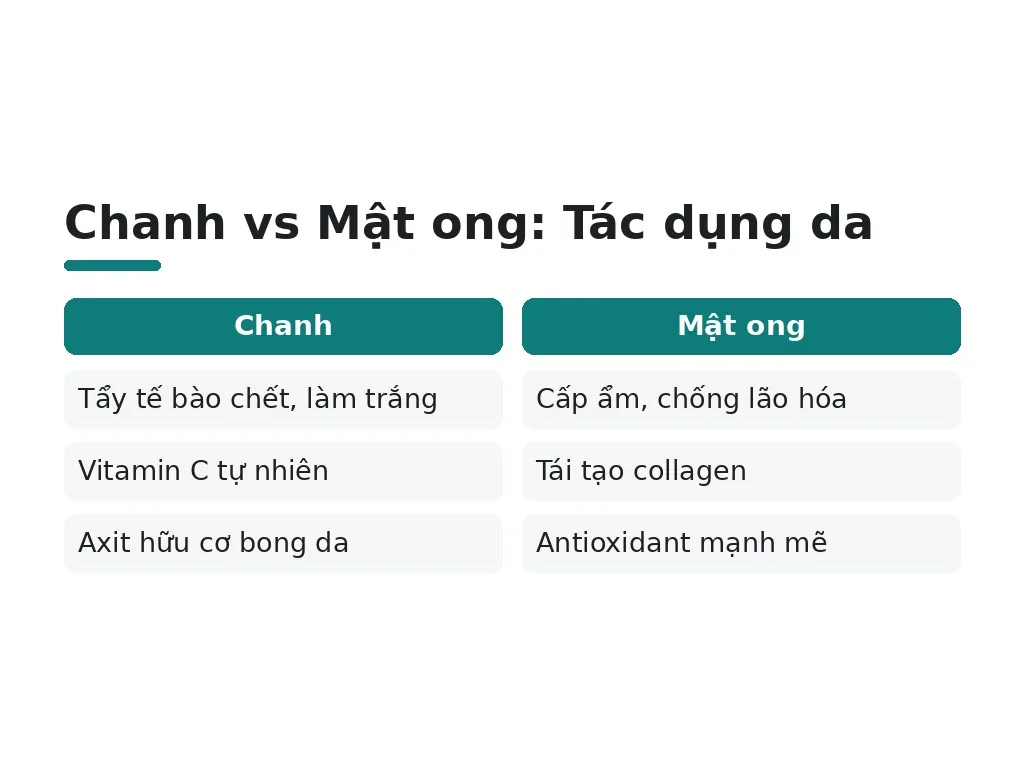 Chanh vs Mật ong: Tác dụng da

| Chanh | Mật ong |
|---|---|
| Tẩy tế bào chết, làm trắng | Cấp ẩm, chống lão hóa |
| Vitamin C tự nhiên | Tái tạo collagen |
| Axit hữu cơ bong da | Antioxidant mạnh mẽ |